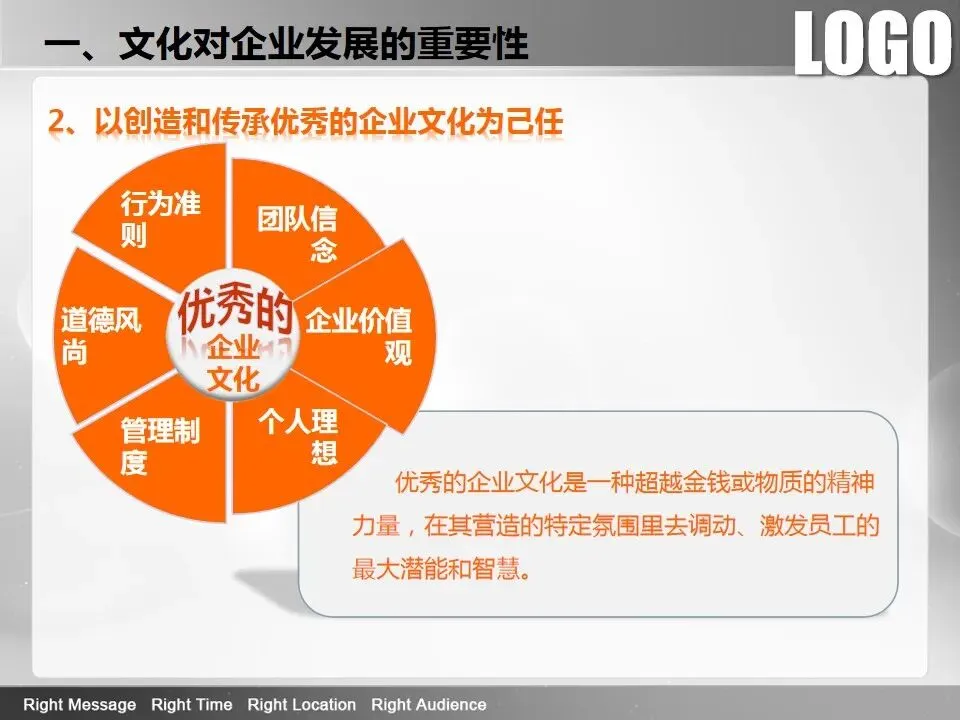 一、文化对企业发展的重要性

LOGO

2、以创造和传承优秀的企业文化为己任

行为准则

团队信念

企业价值观

个人理想

管理制度

道德风尚

优秀的企业文化

优秀的企业文化是一种超越金钱或物质的精神力量，在其营造的特定氛围里去调动、激发员工的最大潜能和智慧。

Right Message Right Time Right Location Right Audience